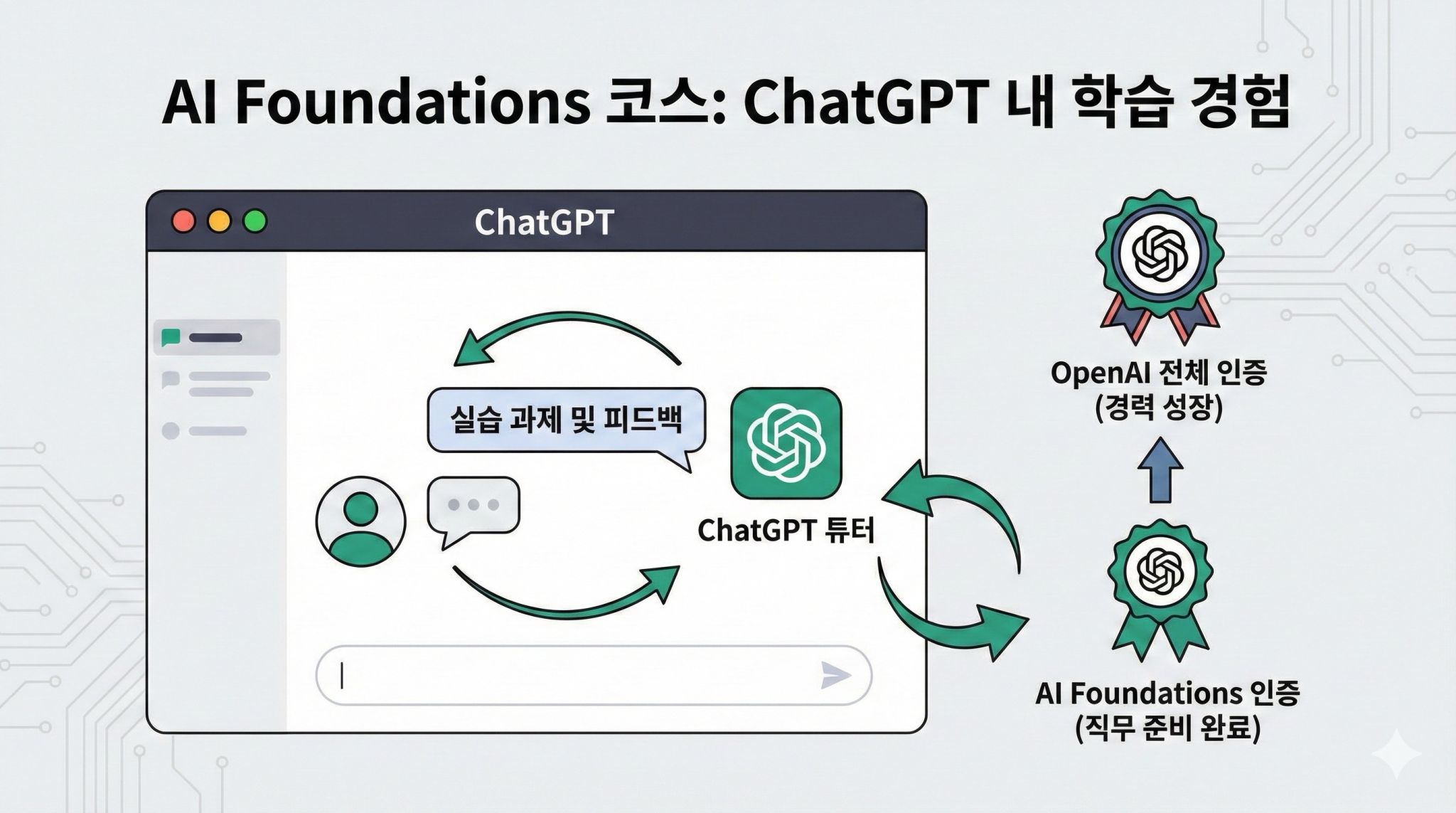 AI Foundations 코스: ChatGPT 내 학습 경험

ChatGPT

실습 과제 및 피드백

ChatGPT 튜터

OpenAI 전체 인증
(경력 성장)

AI Foundations 인증
(직무 준비 완료)